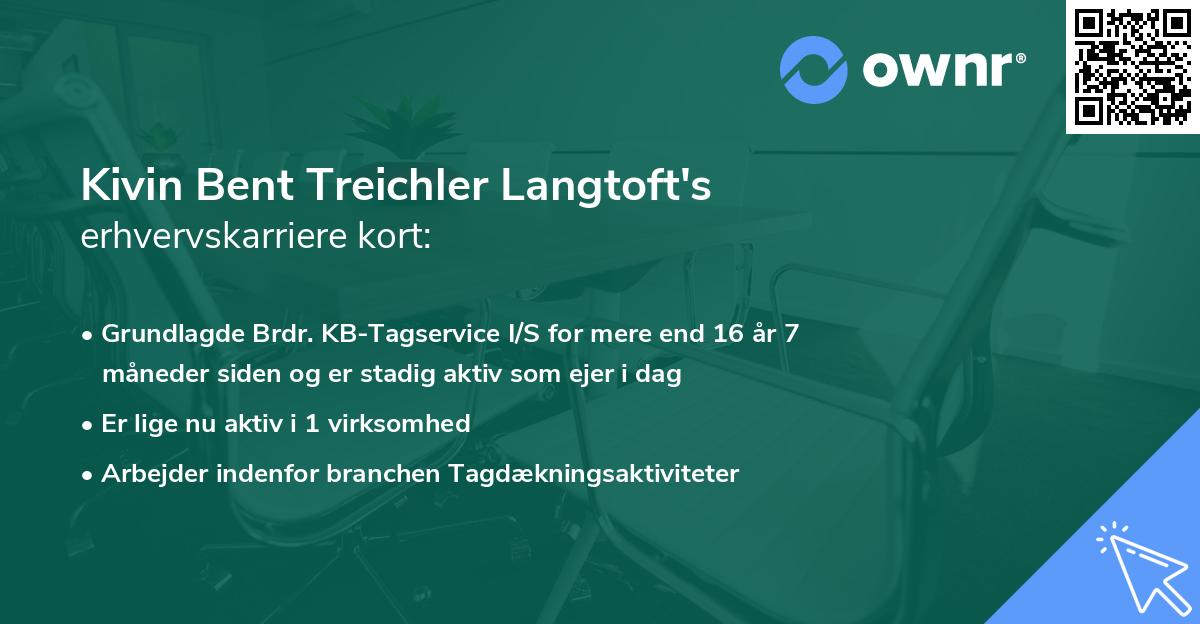 ownr®

Kivin Bent Treichler Langtoft's
erhvervskarriere kort:

• Grundlagde Brdr. KB-Tagservice I/S for mere end 16 år 7 måneder siden og er stadig aktiv som ejer i dag
• Er lige nu aktiv i 1 virksomhed
• Arbejder indenfor branchen Tagdækningsaktiviteter